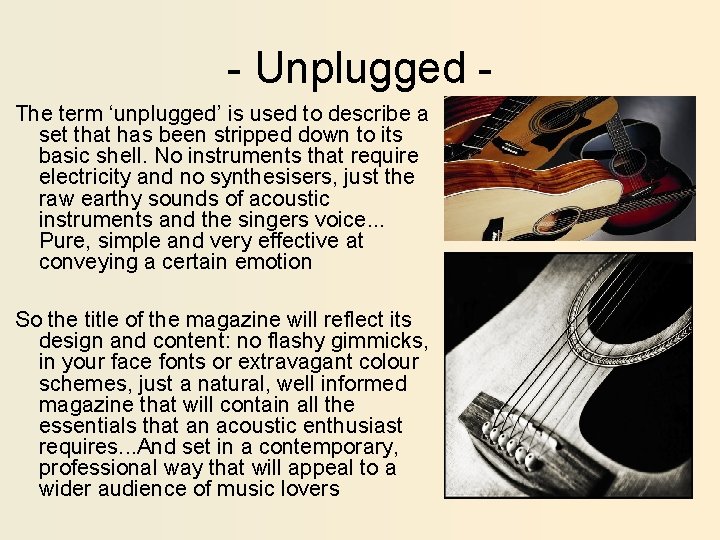 - Unplugged -

The term ‘unplugged’ is used to describe a set that has been stripped down to its basic shell. No instruments that require electricity and no synthesisers, just the raw earthy sounds of acoustic instruments and the singers voice... Pure, simple and very effective at conveying a certain emotion

So the title of the magazine will reflect its design and content: no flashy gimmicks, in your face fonts or extravagant colour schemes, just a natural, well informed magazine that will contain all the essentials that an acoustic enthusiast requires...And set in a contemporary, professional way that will appeal to a wider audience of music lovers